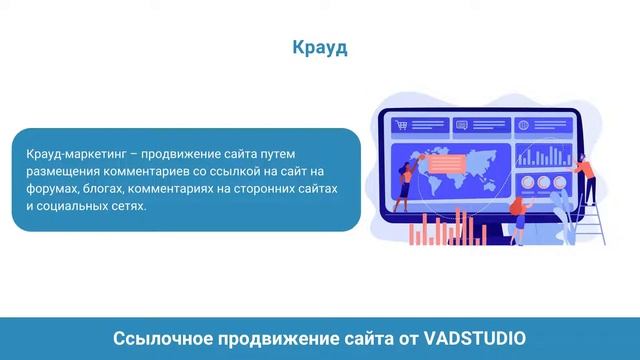 Крауд

Крауд-маркетинг – продвижение сайта путем размещения комментариев со ссылкой на сайт на форумах, блогах, комментариях на сторонних сайтах и социальных сетях.

Ссылочное продвижение сайта от VADSTUDIO